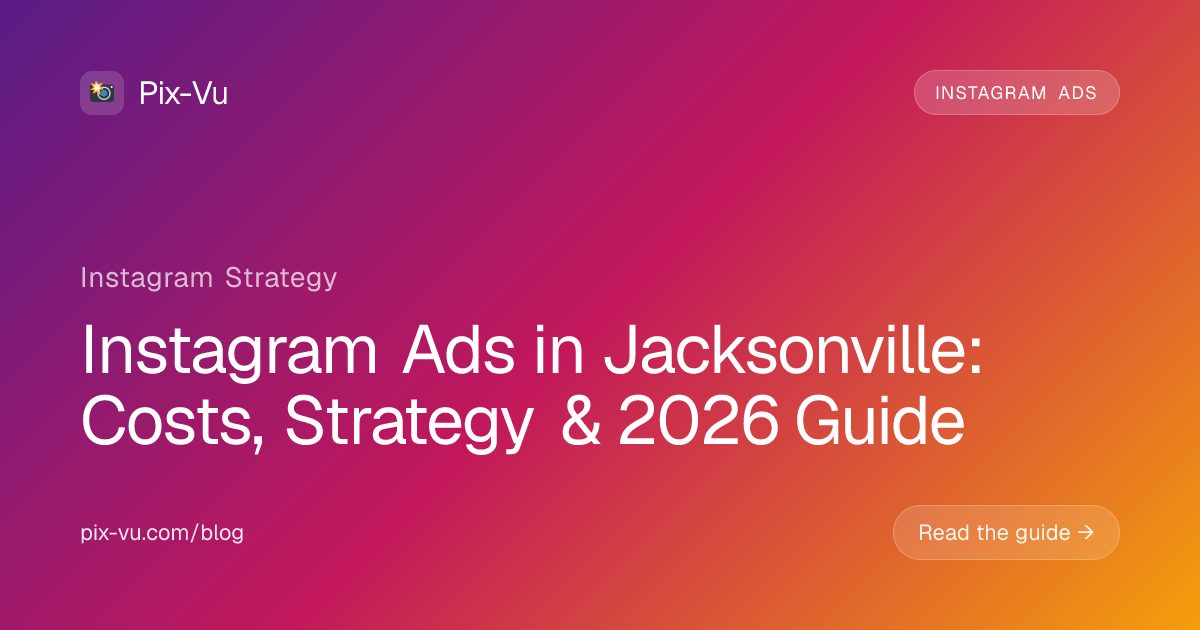 Pix-Vu

INSTAGRAM ADS

Instagram Strategy

Instagram Ads in Jacksonville: Costs, Strategy & 2026 Guide

pix-vu.com/blog

Read the guide →